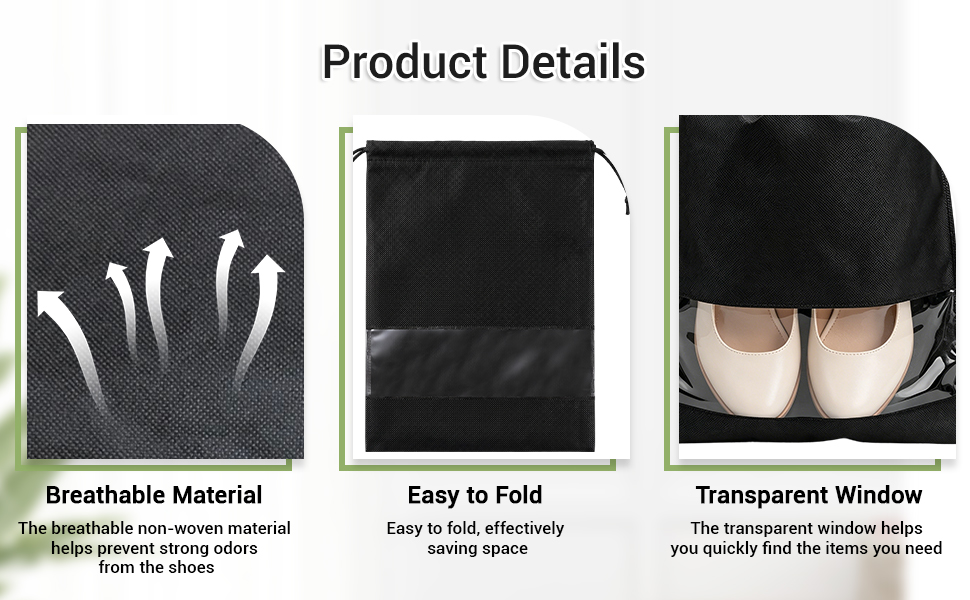 Product Details

Breathable Material
The breathable non-woven material helps prevent strong odors from the shoes

Easy to Fold
Easy to fold, effectively saving space

Transparent Window
The transparent window helps you quickly find the items you need